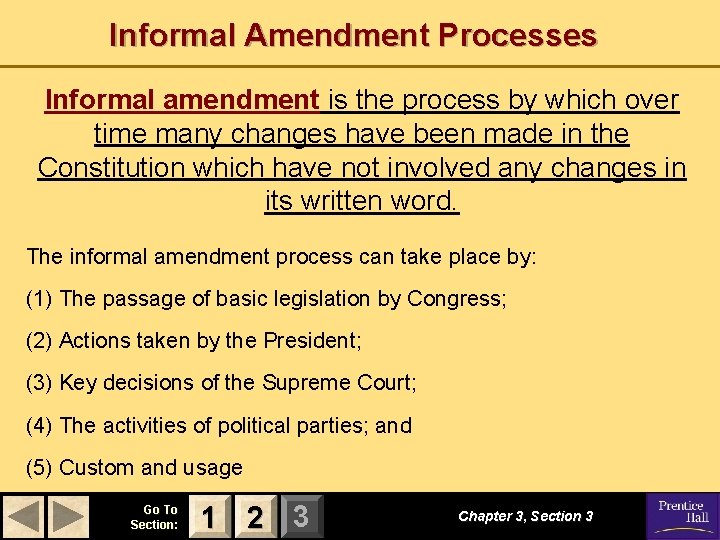 Informal Amendment Processes

Informal amendment is the process by which over time many changes have been made in the Constitution which have not involved any changes in its written word.

The informal amendment process can take place by:

(1) The passage of basic legislation by Congress;

(2) Actions taken by the President;

(3) Key decisions of the Supreme Court;

(4) The activities of political parties; and

(5) Custom and usage

Go To Section: 1 2 3

Chapter 3, Section 3

Prentice Hall